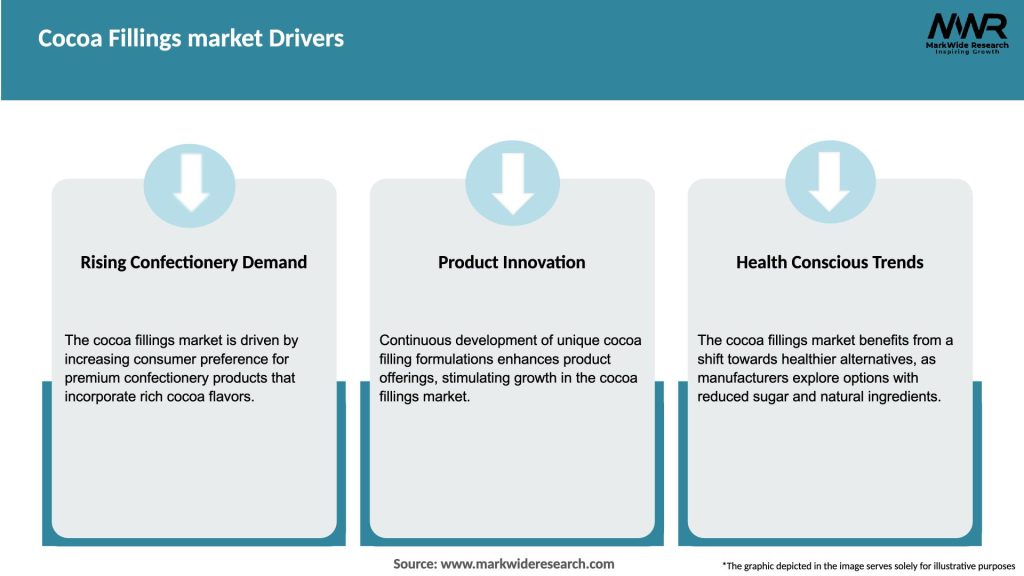 Cocoa Fillings market Drivers

MWR
MarkWide Research
Inspiring Growth

Rising Confectionery Demand

The cocoa fillings market is driven by increasing consumer preference for premium confectionery products that incorporate rich cocoa flavors.

Product Innovation

Continuous development of unique cocoa filling formulations enhances product offerings, stimulating growth in the cocoa fillings market.

Health Conscious Trends

The cocoa fillings market benefits from a shift towards healthier alternatives, as manufacturers explore options with reduced sugar and natural ingredients.

Source: www.markwideresearch.com

*The graphic depicted in the image serves solely for illustrative purposes